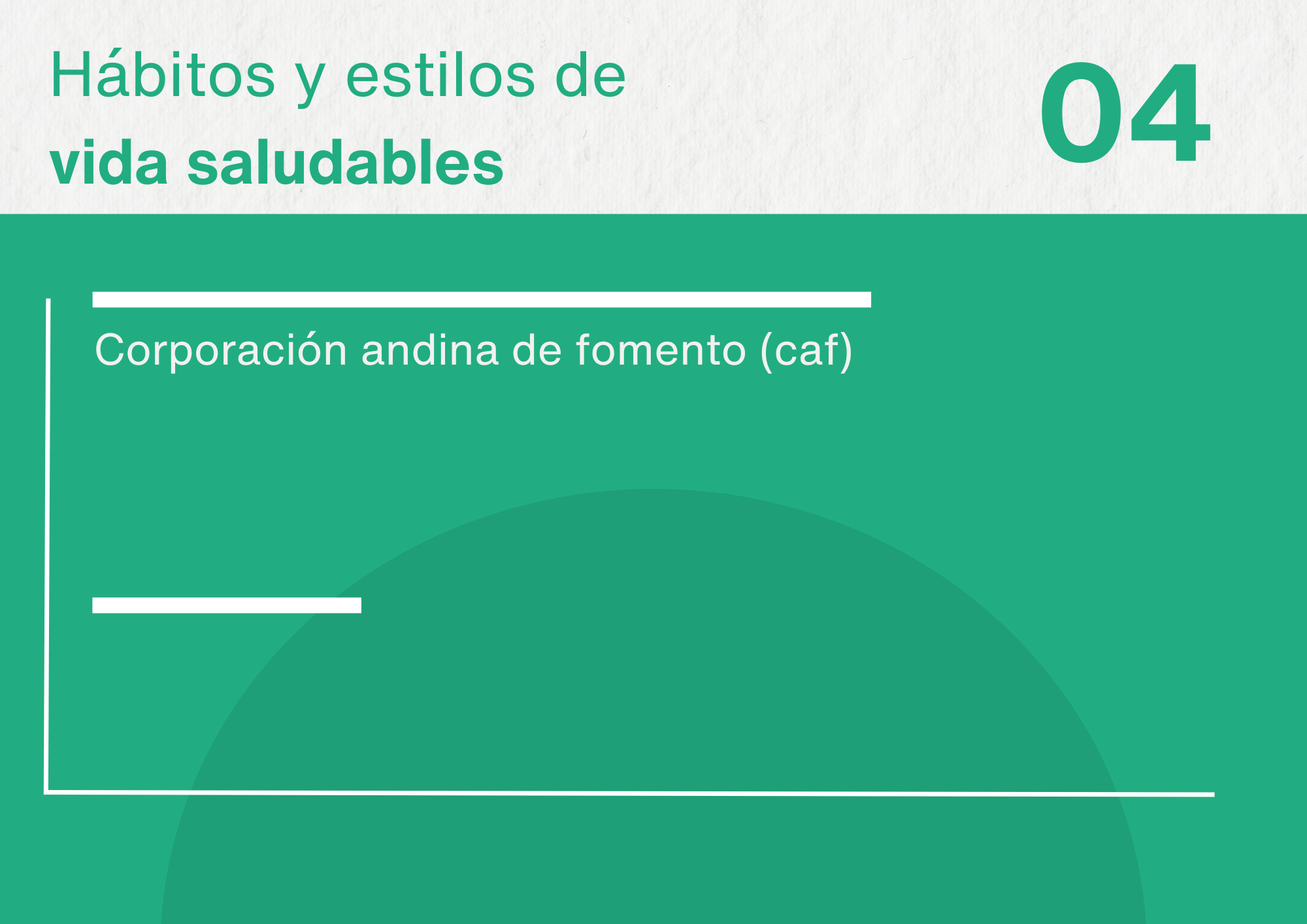 Hábitos y estilos de
vida saludables

04

Corporación andina de fomento (caf)